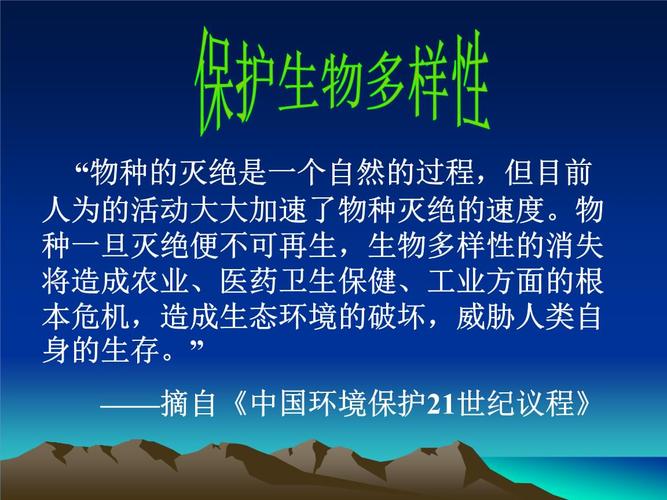 保护生物多样性

“物种的灭绝是一个自然的过程，但目前人为的活动大大加速了物种灭绝的速度。物种一旦灭绝便不可再生，生物多样性的消失将造成农业、医药卫生保健、工业方面的根本危机，造成生态环境的破坏，威胁人类自身的生存。”

——摘自《中国环境保护21世纪议程》